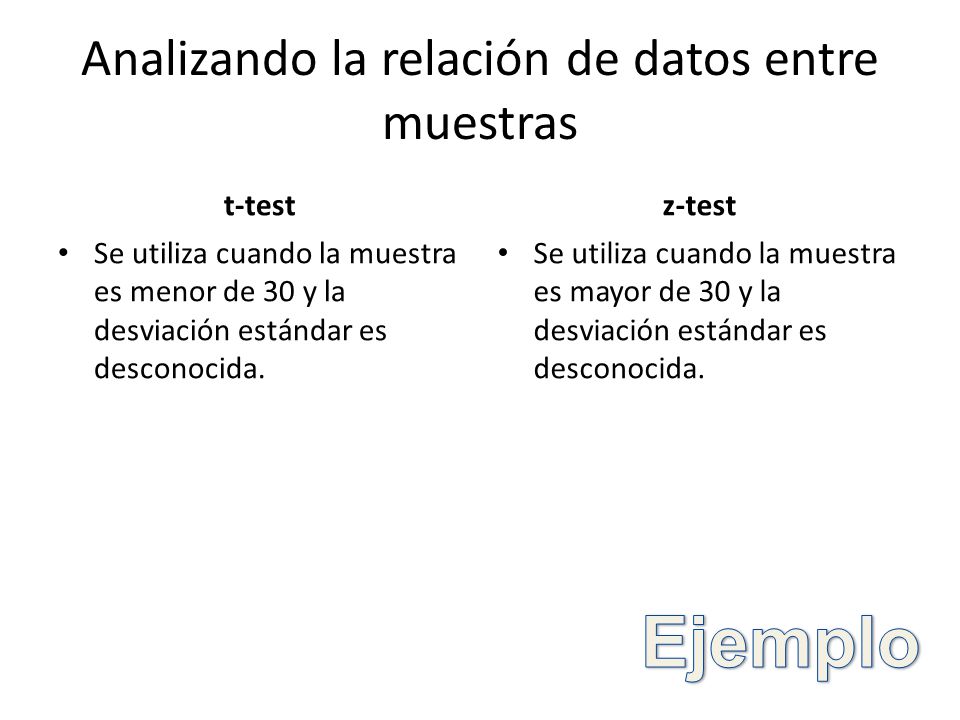 Analizando la relación de datos entre muestras

t-test

• Se utiliza cuando la muestra es menor de 30 y la desviación estándar es desconocida.

z-test

• Se utiliza cuando la muestra es mayor de 30 y la desviación estándar es desconocida.

Ejemplo